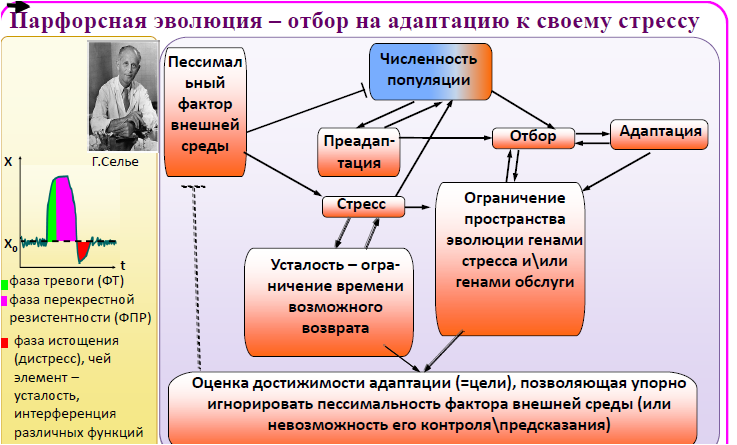 Парфорсная эволюция – отбор на адаптацию к своему стрессу

Г.Селье

X

$X_0$

t

фаза тревоги (ФТ)

фаза перекрестной резистентности (ФПР)

фаза истощения (дистресс), чей элемент – усталость, интерференция различных функций

Пессимальный фактор внешней среды

Численность популяции

Преадаптация

Отбор

Адаптация

Стресс

Ограничение пространства эволюции генами стресса и\или генами обслуги

Усталость – ограничение времени возможного возврата

Оценка достижимости адаптации (=цели), позволяющая упорно игнорировать пессимальность фактора внешней среды (или невозможность его контроля\предсказания)